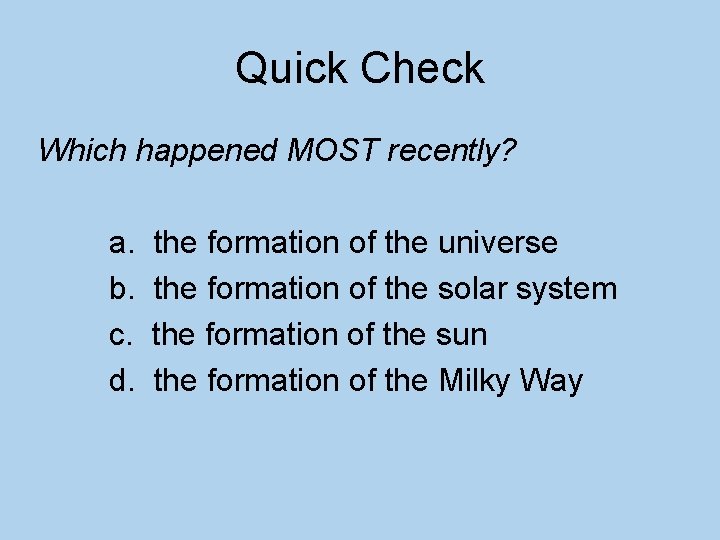 Quick Check

Which happened MOST recently?

a. the formation of the universe
b. the formation of the solar system
c. the formation of the sun
d. the formation of the Milky Way